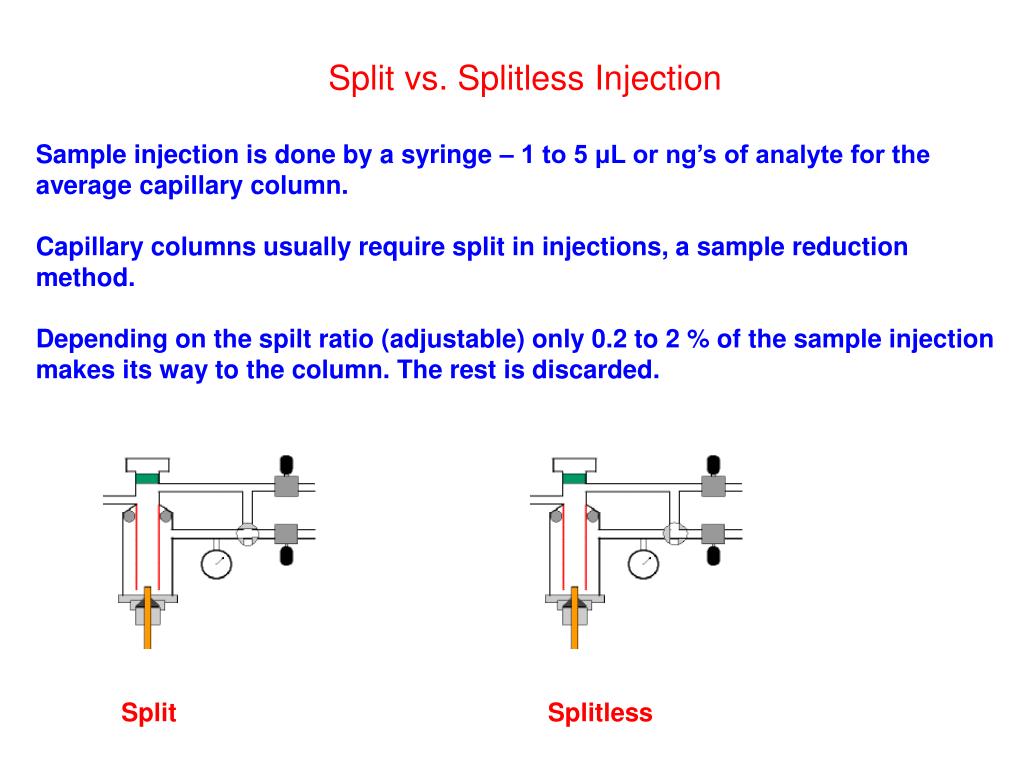 Split vs. Splitless Injection

Sample injection is done by a syringe – 1 to 5 μL or ng's of analyte for the average capillary column.

Capillary columns usually require split in injections, a sample reduction method.

Depending on the spilt ratio (adjustable) only 0.2 to 2 % of the sample injection makes its way to the column. The rest is discarded.

Split

Splitless